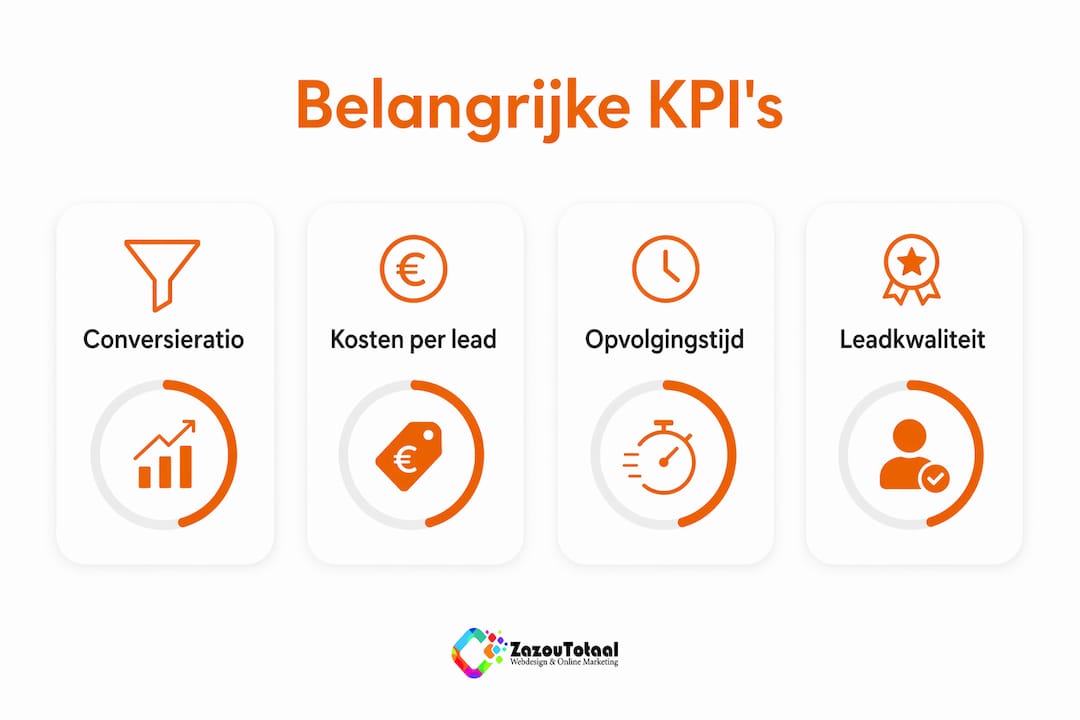 Belangrijke KPI's

Conversieratio

Kosten per lead

Opvolgingstijd

Leadkwaliteit

ZazouTotaal
Webdesign & Online Marketing